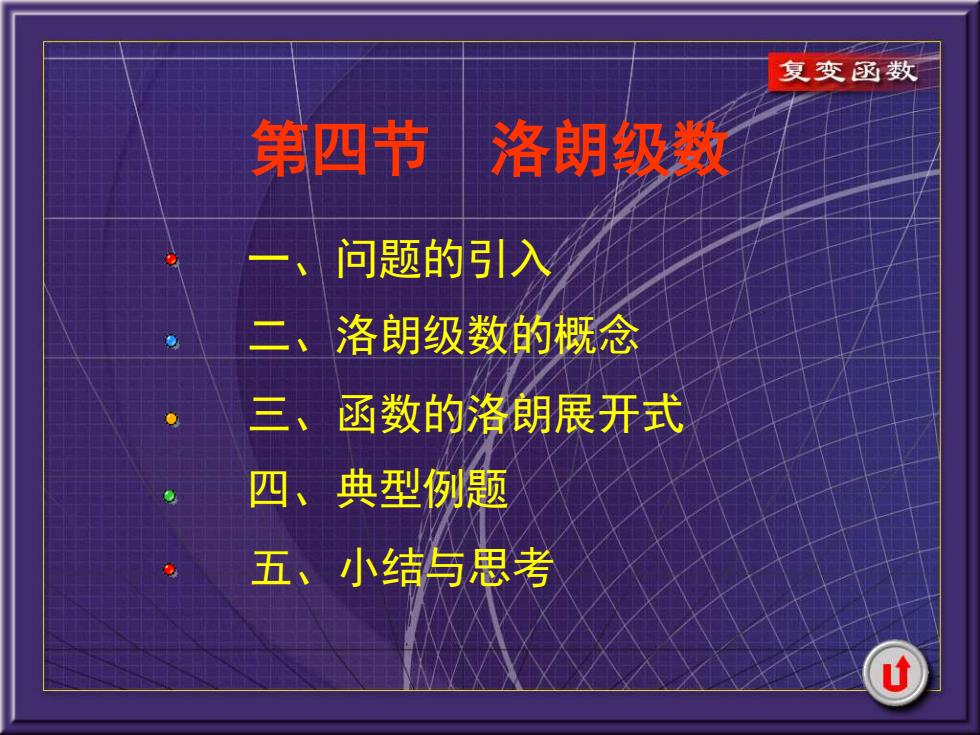 复变函数

第四节 洛朗级数

一、问题的引入

二、洛朗级数的概念

三、函数的洛朗展开式

四、典型例题

五、小结与思考